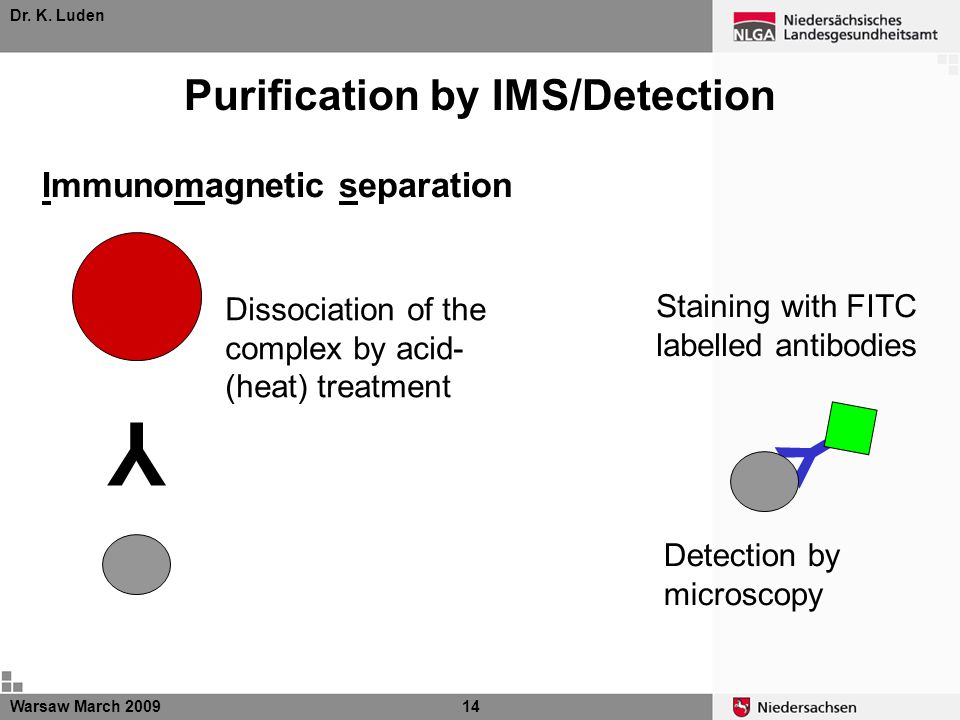 Dr. K. Luden

NLGA Niedersächsisches Landesgesundheitsamt

Purification by IMS/Detection

Immunomagnetic separation

Dissociation of the complex by acid-(heat) treatment

Staining with FITC labelled antibodies

Detection by microscopy

Warsaw March 2009

14

Niedersachsen